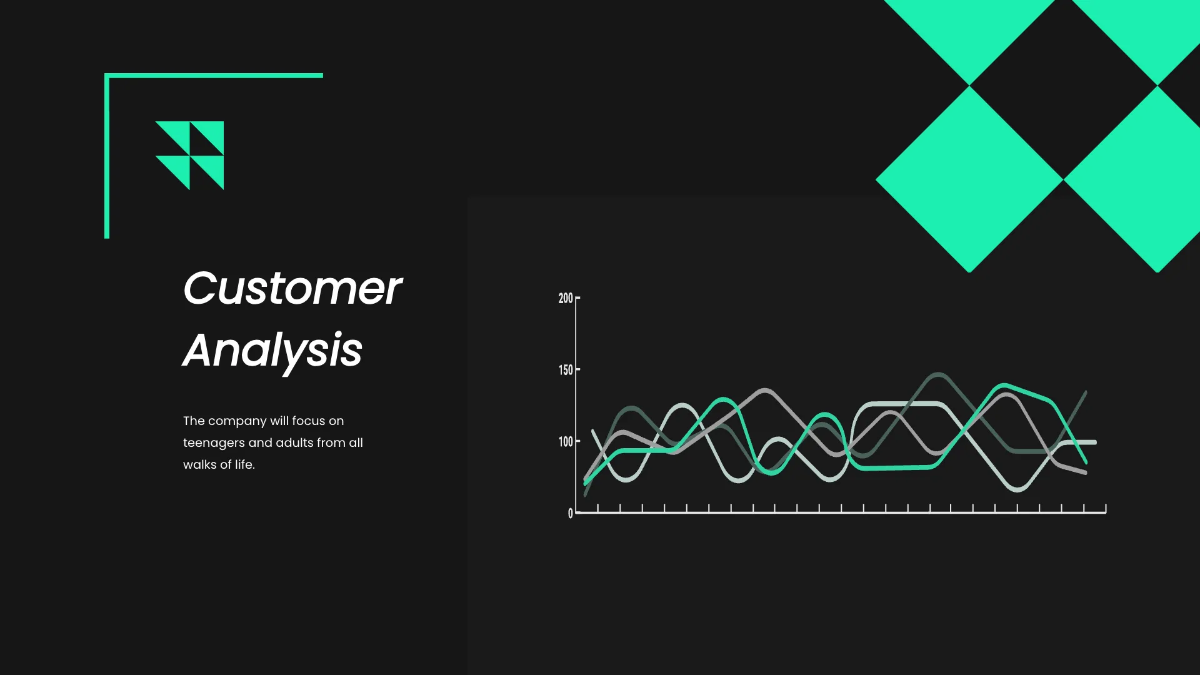 Customer Analysis

The company will focus on teenagers and adults from all walks of life.

200
150
100
0